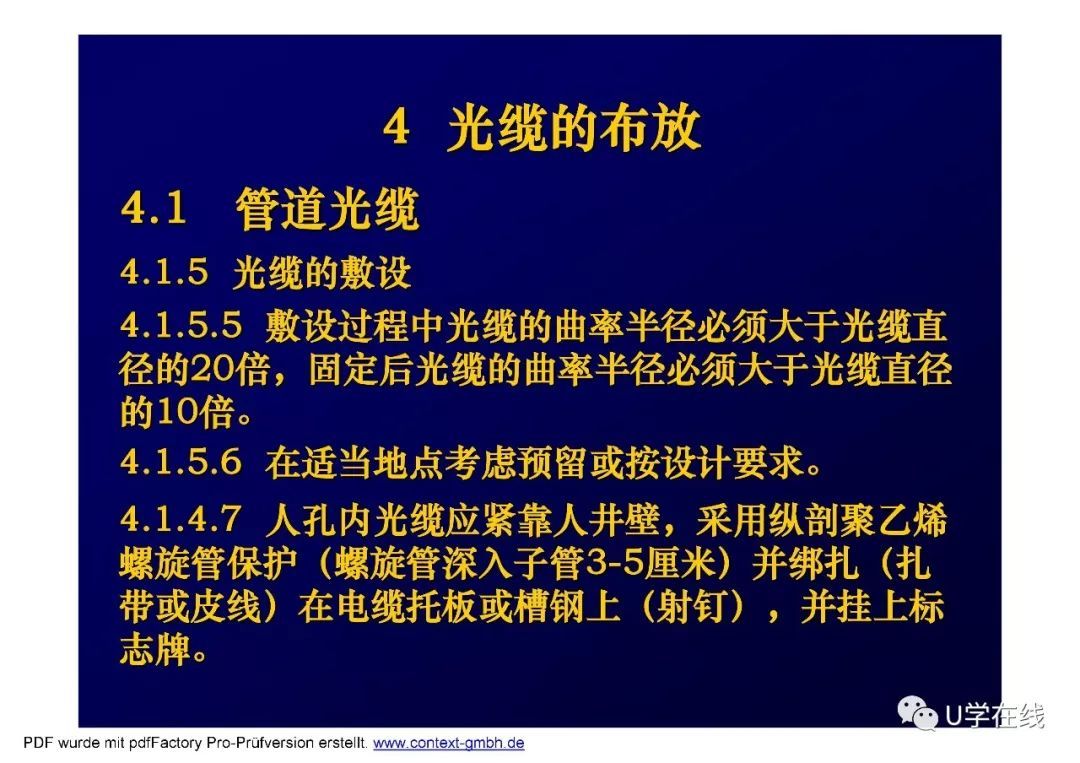 4 光缆的布放

4.1 管道光缆

4.1.5 光缆的敷设

4.1.5.5 敷设过程中光缆的曲率半径必须大于光缆直径的20倍，固定后光缆的曲率半径必须大于光缆直径的10倍。

4.1.5.6 在适当地点考虑预留或按设计要求。

4.1.4.7 人孔内光缆应紧靠人井壁，采用纵剖聚乙烯螺旋管保护（螺旋管深入子管3-5厘米）并绑扎（扎带或皮线）在电缆托板或槽钢上（射钉），并挂上标志牌。

U学在线

PDF wurde mit pdfFactory Pro-Prüfversion erstellt. www.context-gmbh.de